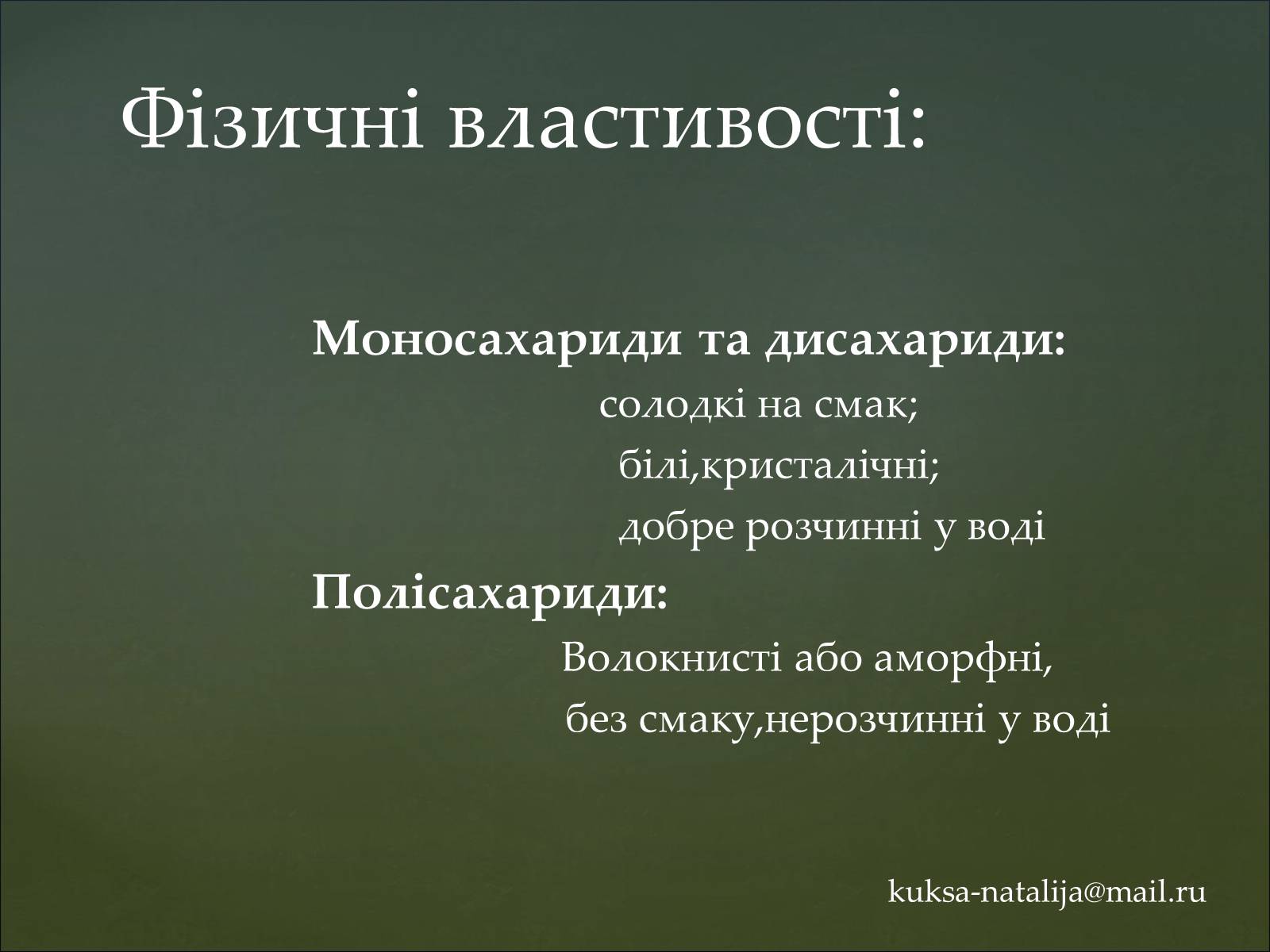 Фізичні властивості:

Моносахариди та дисахариди:
солодкі на смак;
білі,кристалічні;
добре розчинні у воді
Полісахариди:
Волокнисті або аморфні,
без смаку,нерозчинні у воді

kuksa-natalija@mail.ru